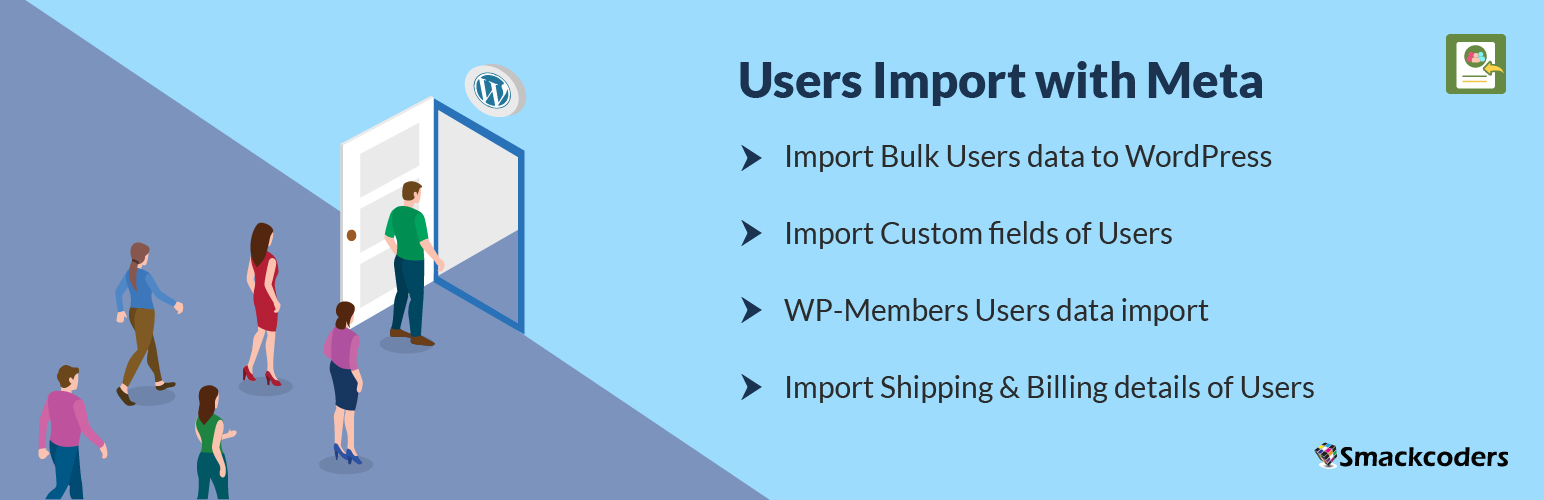 Users Import with Meta

Import Bulk Users data to WordPress

Import Custom fields of Users

WP-Members Users data import

Import Shipping & Billing details of Users

Smackcoders